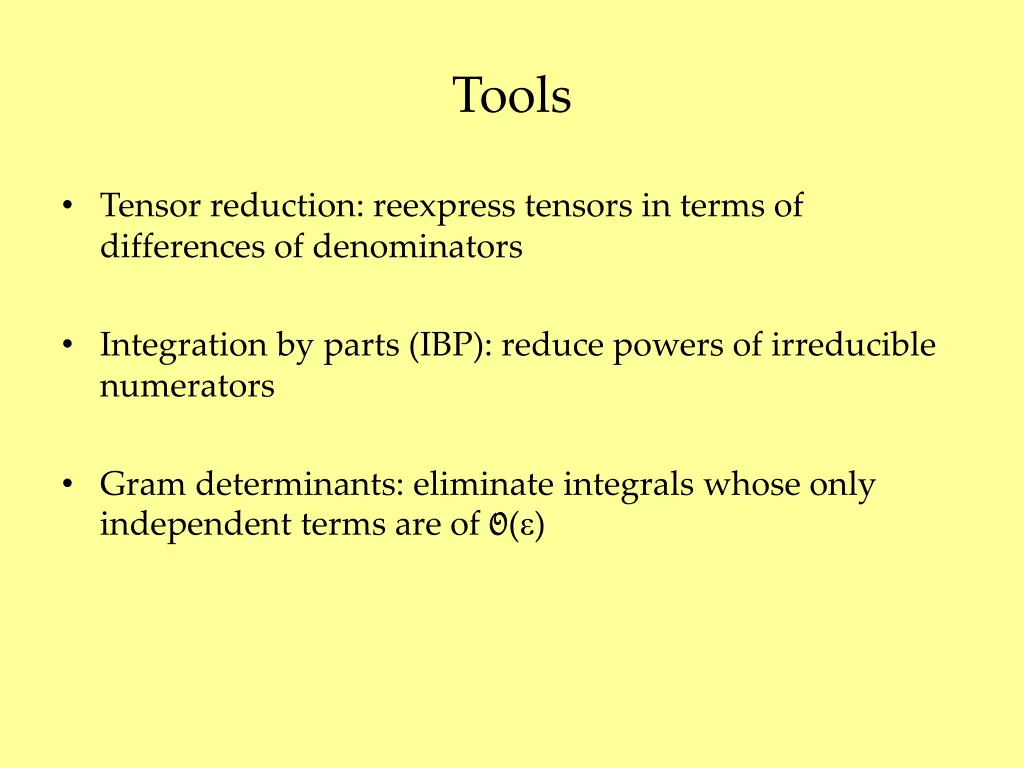 Tools

• Tensor reduction: reexpress tensors in terms of differences of denominators

• Integration by parts (IBP): reduce powers of irreducible numerators

• Gram determinants: eliminate integrals whose only independent terms are of $\mathcal{O}(\varepsilon)$